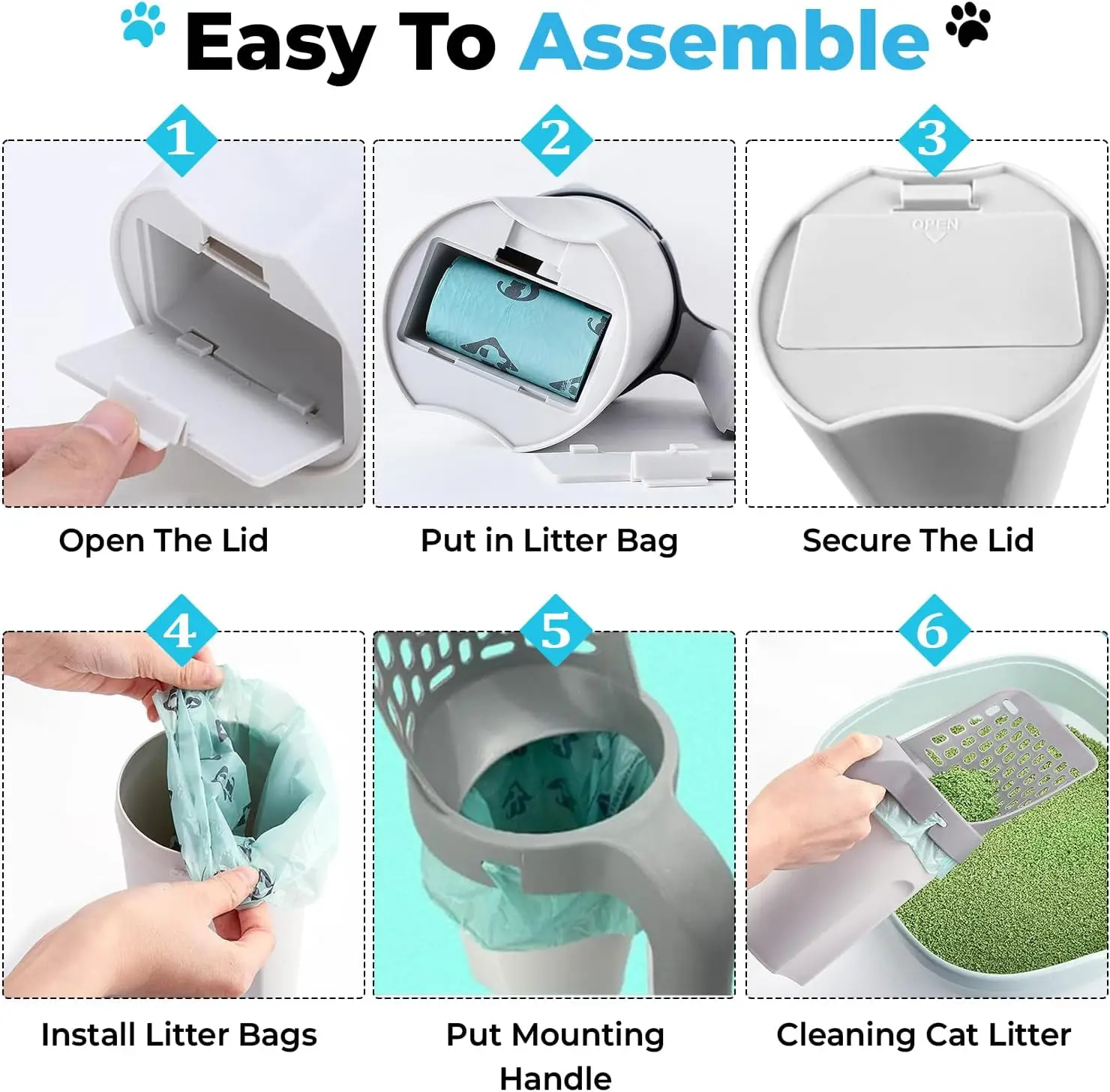 Easy To Assemble

1

Open The Lid

2

Put in Litter Bag

3

OPEN

Secure The Lid

4

Install Litter Bags

5

Put Mounting Handle

6

Cleaning Cat Litter